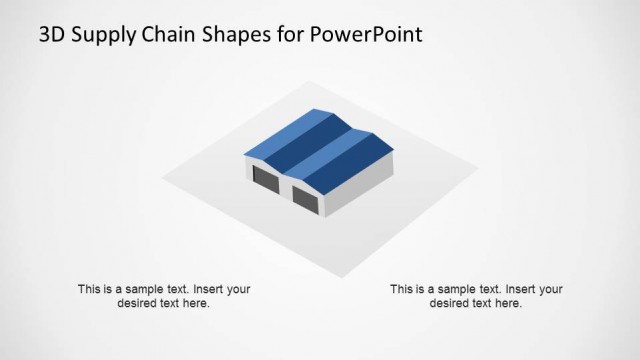 3D Supply Chain Shapes for PowerPoint

This is a sample text. Insert your desired text here.

This is a sample text. Insert your desired text here.